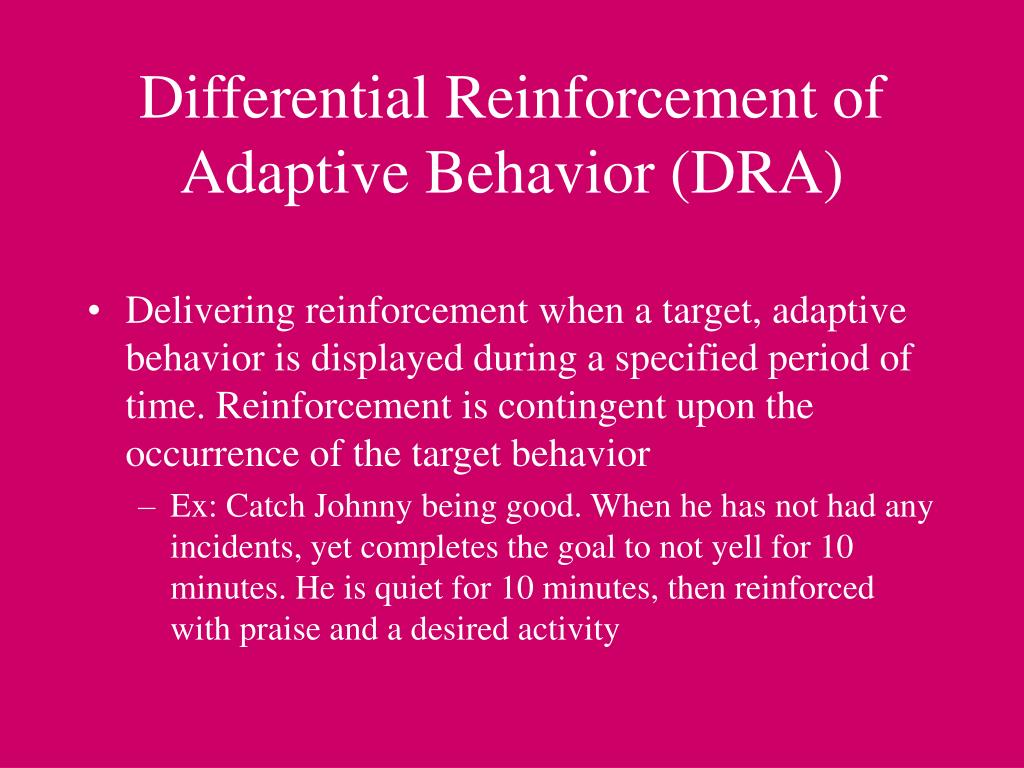 Differential Reinforcement of Adaptive Behavior (DRA)

• Delivering reinforcement when a target, adaptive behavior is displayed during a specified period of time. Reinforcement is contingent upon the occurrence of the target behavior

– Ex: Catch Johnny being good. When he has not had any incidents, yet completes the goal to not yell for 10 minutes. He is quiet for 10 minutes, then reinforced with praise and a desired activity